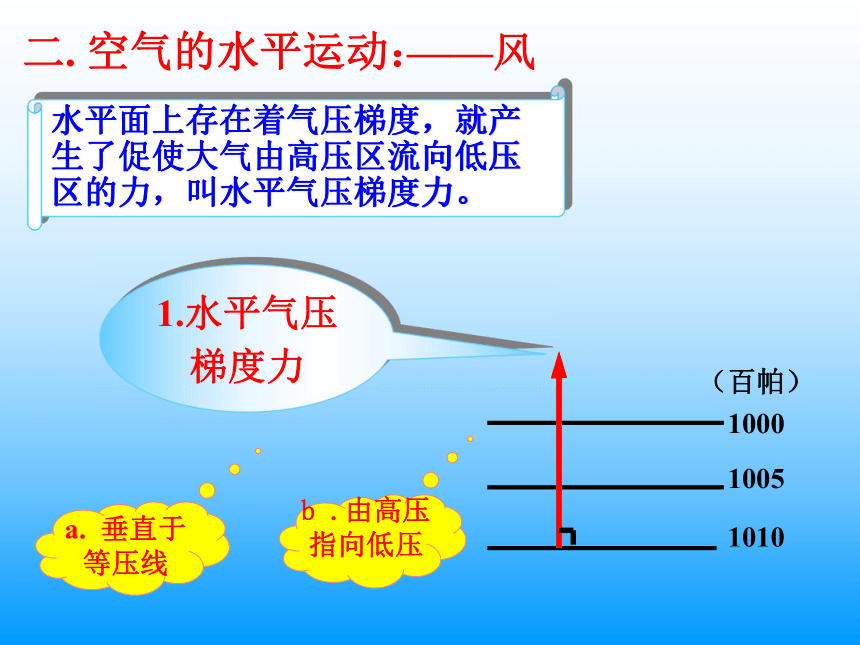 二. 空气的水平运动:——风

水平面上存在着气压梯度，就产生了促使大气由高压区流向低压区的力，叫水平气压梯度力。

1.水平气压梯度力

（百帕）

1000

1005

1010

a. 垂直于等压线

b . 由高压指向低压